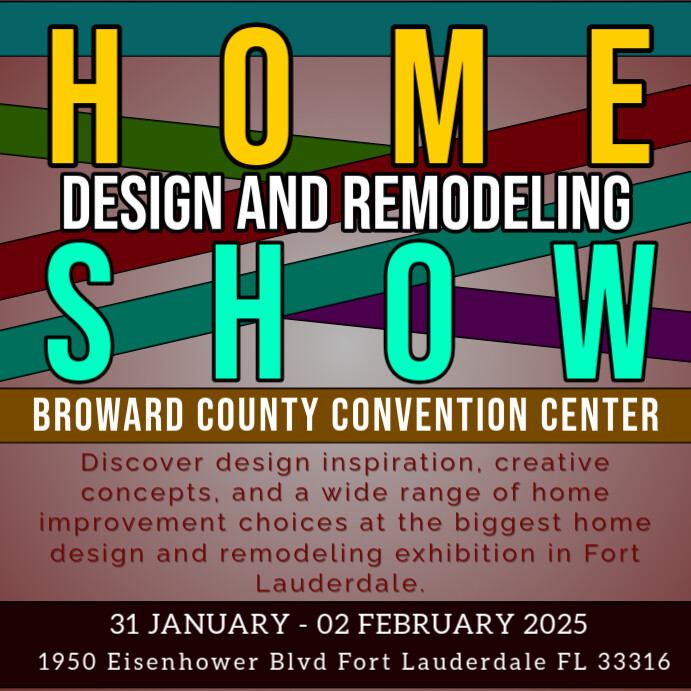 HOME
DESIGN AND REMODELING
SHOW
BROWARD COUNTY CONVENTION CENTER

Discover design inspiration, creative concepts, and a wide range of home improvement choices at the biggest home design and remodeling exhibition in Fort Lauderdale.

31 JANUARY - 02 FEBRUARY 2025
1950 Eisenhower Blvd Fort Lauderdale FL 33316